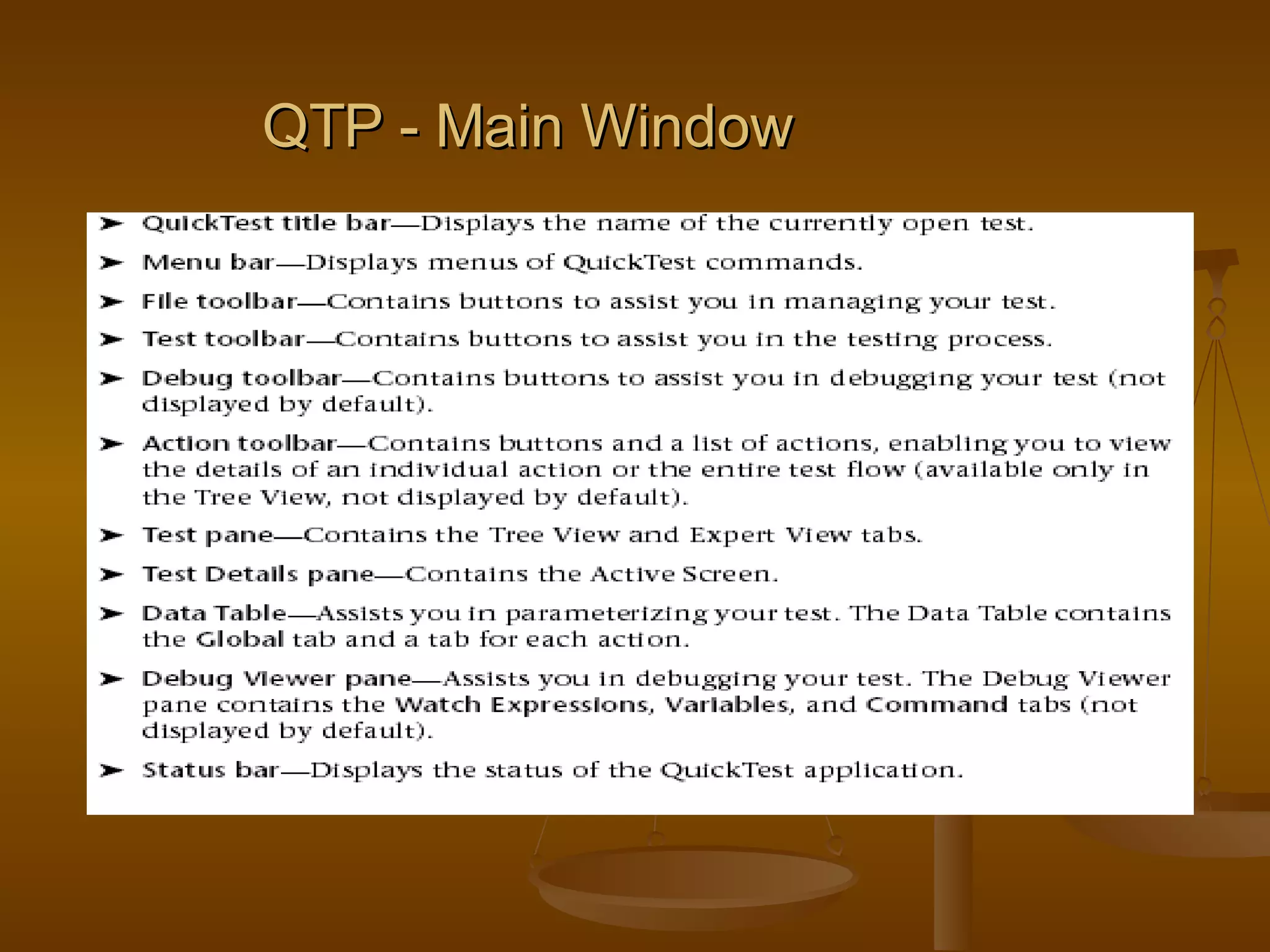 QTP - Main Window

➤ QuickTest title bar—Displays the name of the currently open test.

➤ Menu bar—Displays menus of QuickTest commands.

➤ File toolbar—Contains buttons to assist you in managing your test.

➤ Test toolbar—Contains buttons to assist you in the testing process.

➤ Debug toolbar—Contains buttons to assist you in debugging your test (not displayed by default).

➤ Action toolbar—Contains buttons and a list of actions, enabling you to view the details of an individual action or the entire test flow (available only in the Tree View, not displayed by default).

➤ Test pane—Contains the Tree View and Expert View tabs.

➤ Test Details pane—Contains the Active Screen.

➤ Data Table—Assists you in parameterizing your test. The Data Table contains the Global tab and a tab for each action.

➤ Debug Viewer pane—Assists you in debugging your test. The Debug Viewer pane contains the Watch Expressions, Variables, and Command tabs (not displayed by default).

➤ Status bar—Displays the status of the QuickTest application.